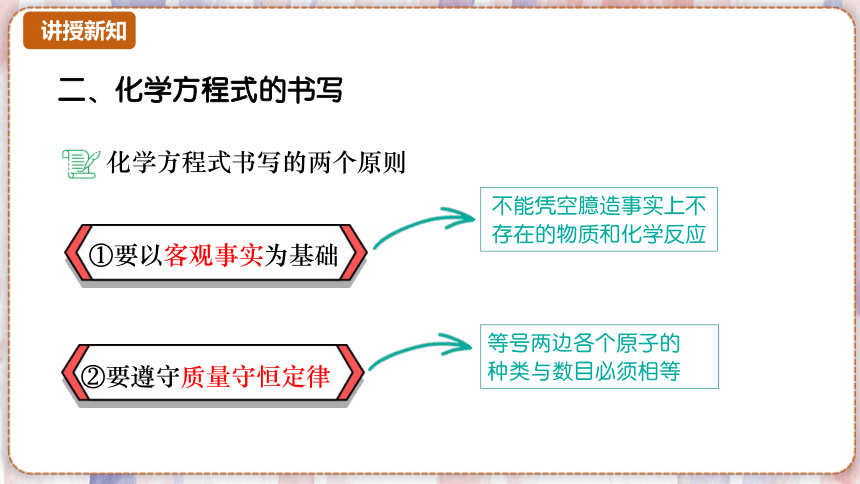 讲授新知

二、化学方程式的书写

化学方程式书写的两个原则

①要以客观事实为基础

不能凭空臆造事实上不存在的物质和化学反应

②要遵守质量守恒定律

等号两边各个原子的种类与数目必须相等